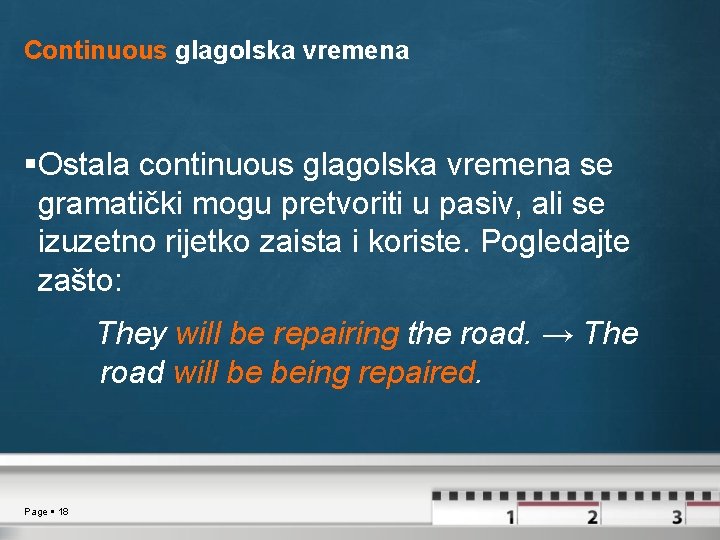 Continuous glagolska vremena

▪Ostala continuous glagolska vremena se gramatički mogu pretvoriti u pasiv, ali se izuzetno rijetko zaista i koriste. Pogledajte zašto:

They will be repairing the road. → The road will be being repaired.

Page ▪ 18

1 2 3